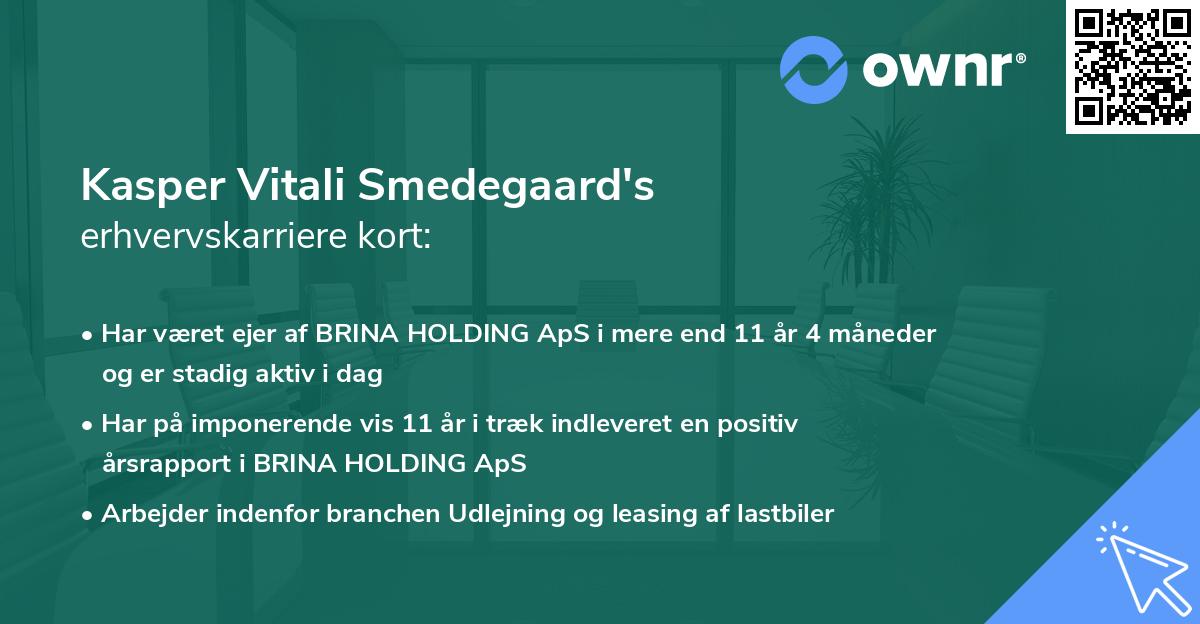 ownr®

Kasper Vitali Smedegaard's
erhvervskarriere kort:

• Har været ejer af BRINA HOLDING ApS i mere end 11 år 4 måneder og er stadig aktiv i dag

• Har på imponerende vis 11 år i træk indleveret en positiv årsrapport i BRINA HOLDING ApS

• Arbejder indenfor branchen Udlejning og leasing af lastbiler